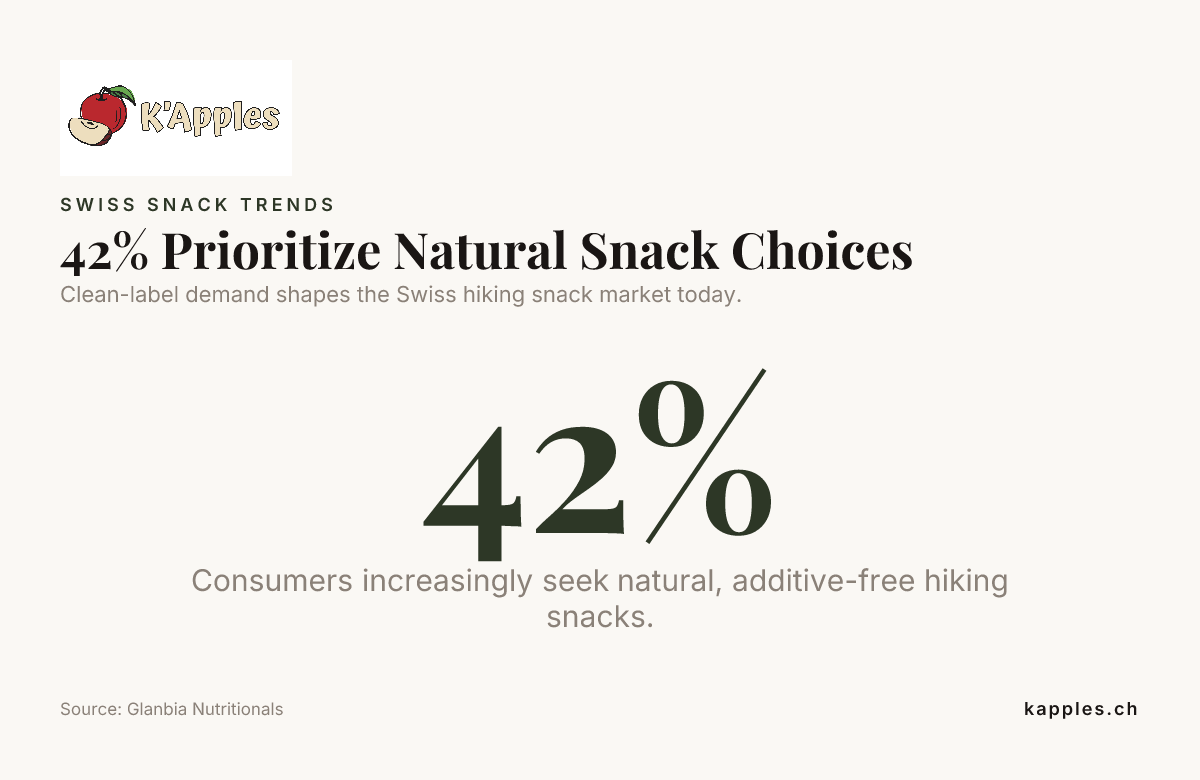 K'Apples

SWISS SNACK TRENDS

42% Prioritize Natural Snack Choices

Clean-label demand shapes the Swiss hiking snack market today.

42%

Consumers increasingly seek natural, additive-free hiking snacks.

Source: Glanbia Nutritionals

kapples.ch